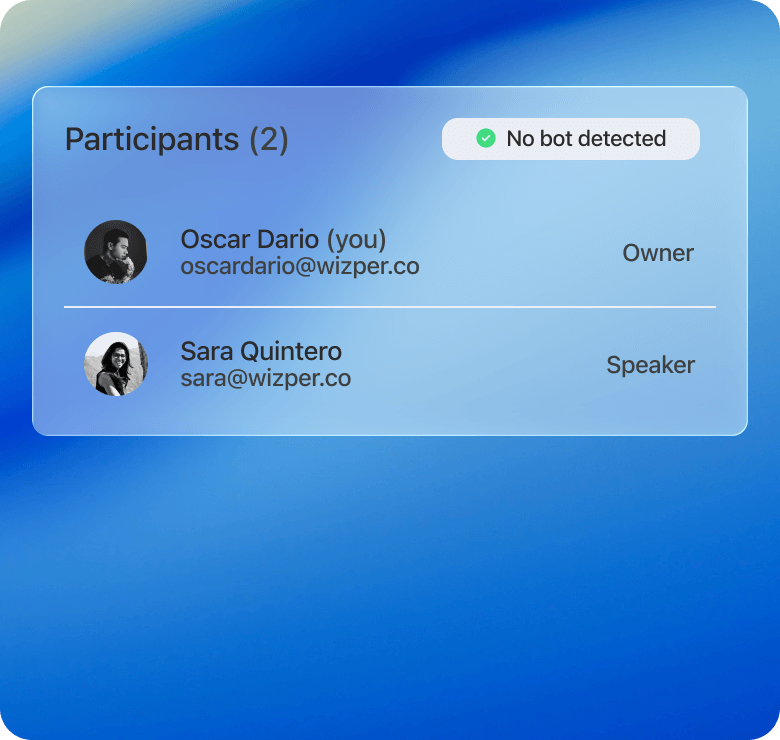 Participants (2)

No bot detected

Oscar Dario (you)
oscardario@wizper.co

Owner

Sara Quintero
sara@wizper.co

Speaker